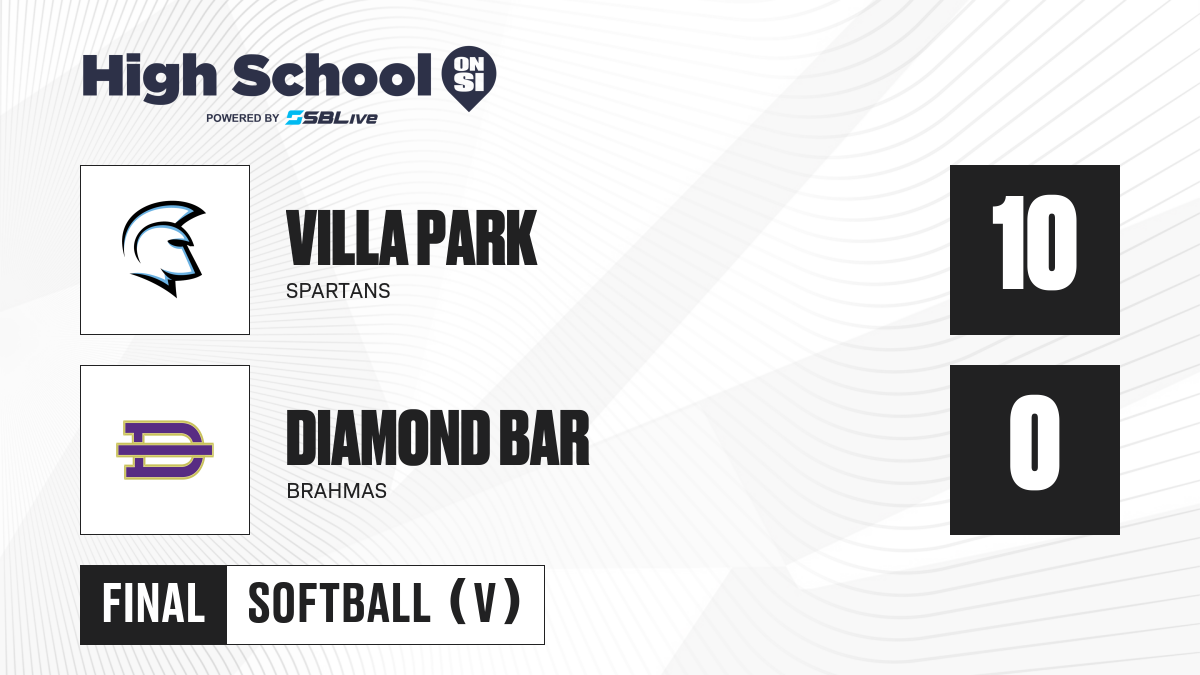 High School ON SI
POWERED BY SBLive

VILLA PARK
SPARTANS

10

DIAMOND BAR
BRAHMAS

0

FINAL SOFTBALL (V)